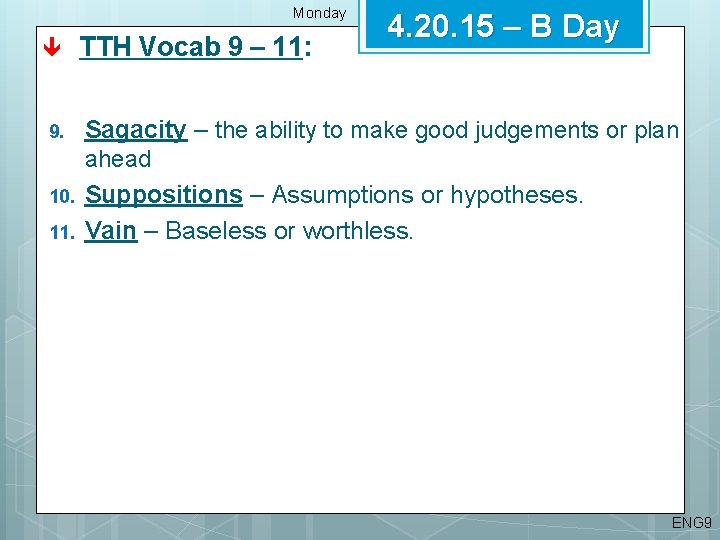 Monday

4.20.15 – B Day

TTH Vocab 9 – 11:

9. Sagacity – the ability to make good judgements or plan ahead

10. Suppositions – Assumptions or hypotheses.

11. Vain – Baseless or worthless.

ENG9